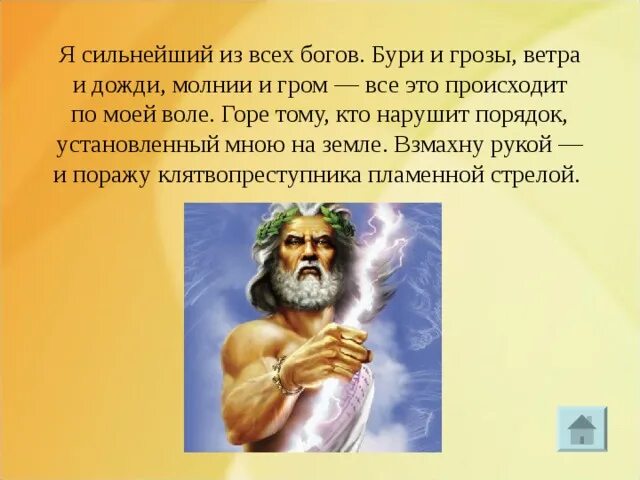 Я сильнейший из всех богов. Бури и грозы, ветра и дожди, молнии и гром — все это происходит по моей воле. Горе тому, кто нарушит порядок, установленный мною на земле. Взмахну рукой — и поражу клятвопреступника пламенной стрелой.